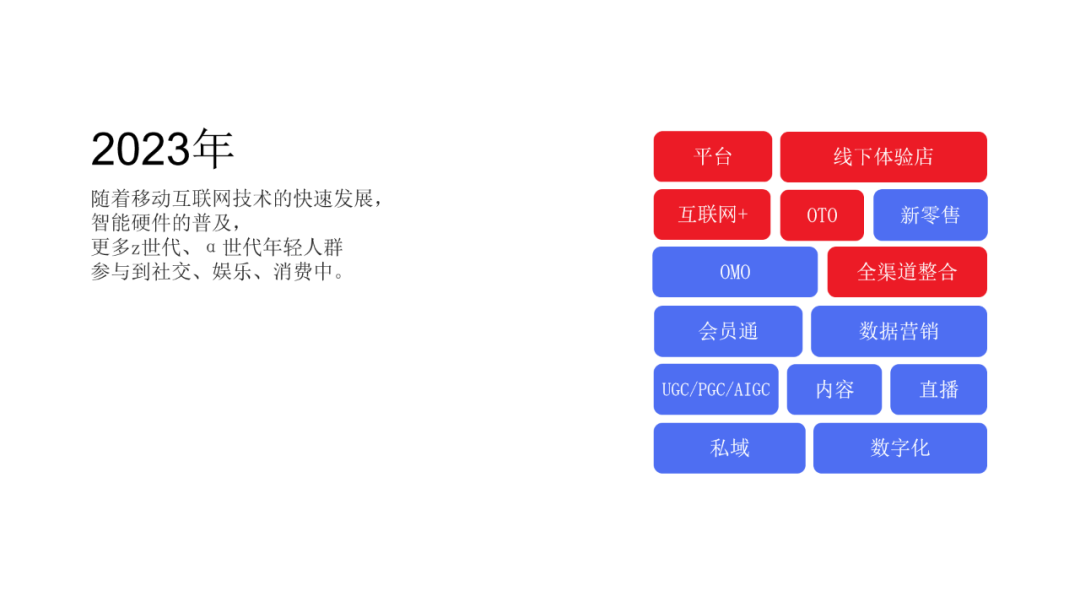 2023年

随着移动互联网技术的快速发展，
智能硬件的普及，
更多z世代、α世代年轻人群
参与到社交、娱乐、消费中。

平台
线下体验店
互联网+
OTO
新零售
OMO
全渠道整合
会员通
数据营销
UGC/PGC/AIGC
内容
直播
私域
数字化